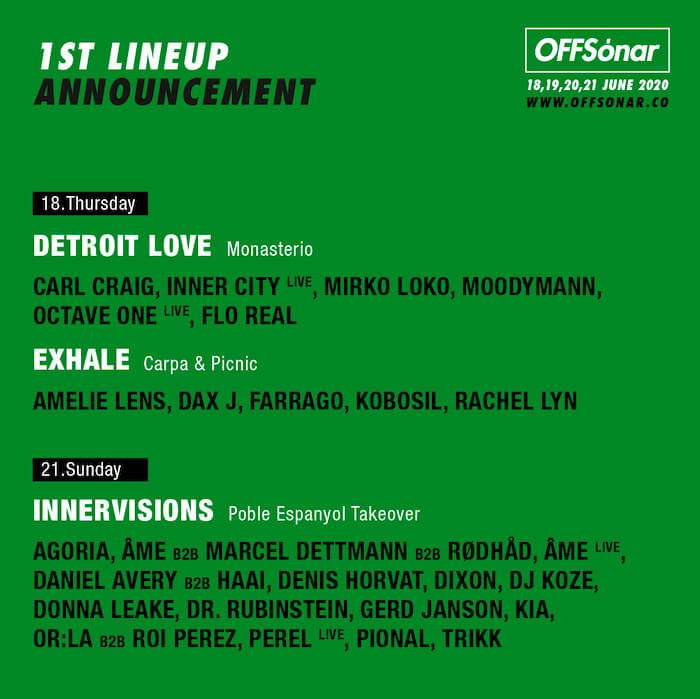 1ST LINEUP
ANNOUNCEMENT

OFFSónar
18,19,20,21 JUNE 2020
WWW.OFFSONAR.CO

18.Thursday

DETROIT LOVE Monasterio

CARL CRAIG, INNER CITY LIVE, MIRKO LOKO, MOODYMANN, OCTAVE ONE LIVE, FLO REAL

EXHALE Carpa & Picnic

AMELIE LENS, DAX J, FARRAGO, KOBOSIL, RACHEL LYN

21.Sunday

INNERVISIONS Poble Espanyol Takeover

AGORIA, ÂME B2B MARCEL DETTMANN B2B RØDHÅD, ÂME LIVE, DANIEL AVERY B2B HAAI, DENIS HORVAT, DIXON, DJ KOZE, DONNA LEAKE, DR. RUBINSTEIN, GERD JANSON, KIA, OR:LA B2B ROI PEREZ, PEREL LIVE, PIONAL, TRIKK